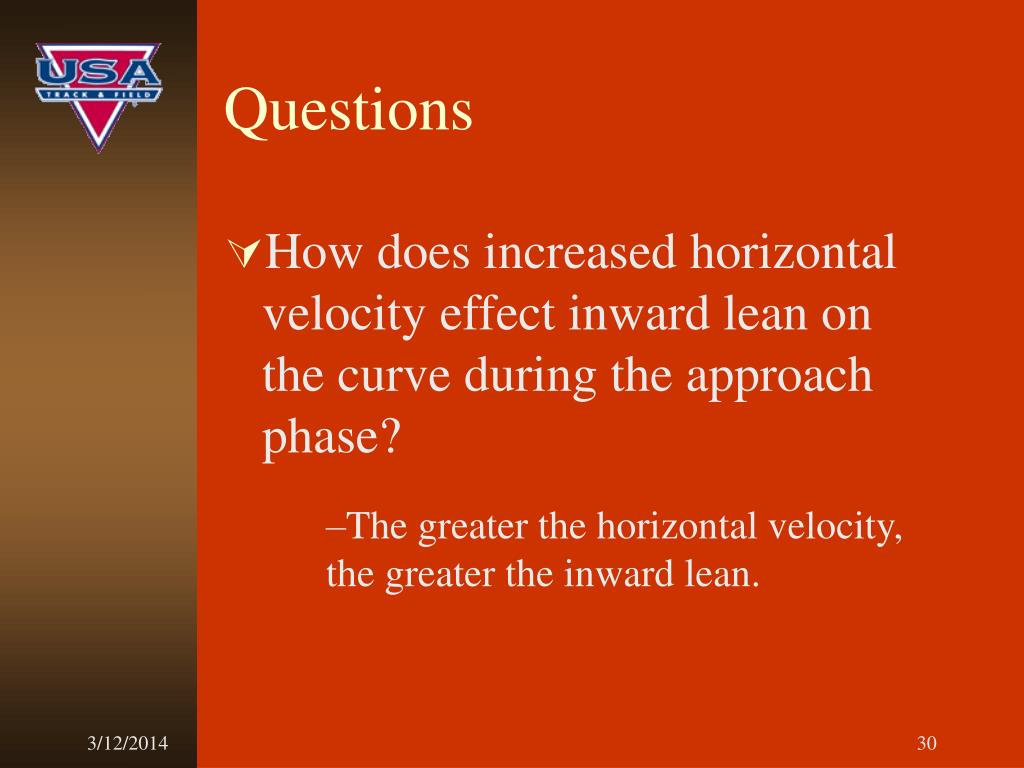 USA
TRACK & FIELD

Questions

How does increased horizontal velocity effect inward lean on the curve during the approach phase?

–The greater the horizontal velocity, the greater the inward lean.

3/12/2014

30